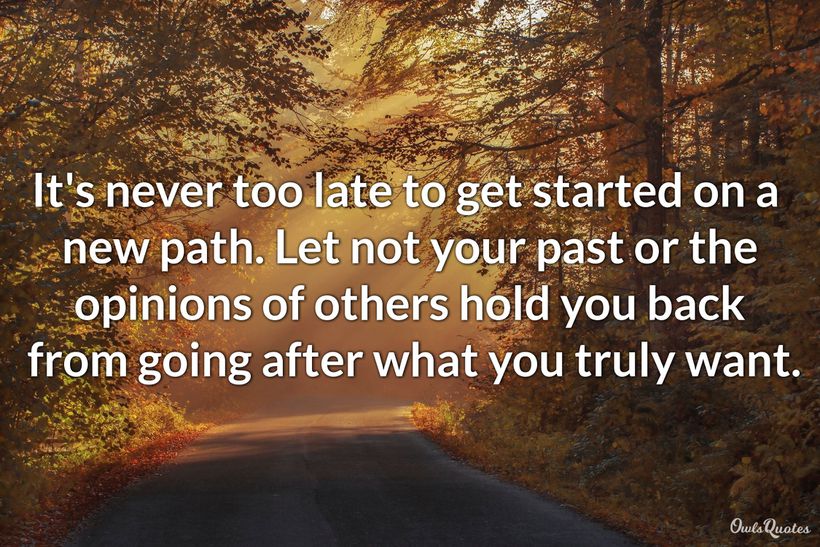 It's never too late to get started on a new path. Let not your past or the opinions of others hold you back from going after what you truly want.

OwlsQuotes